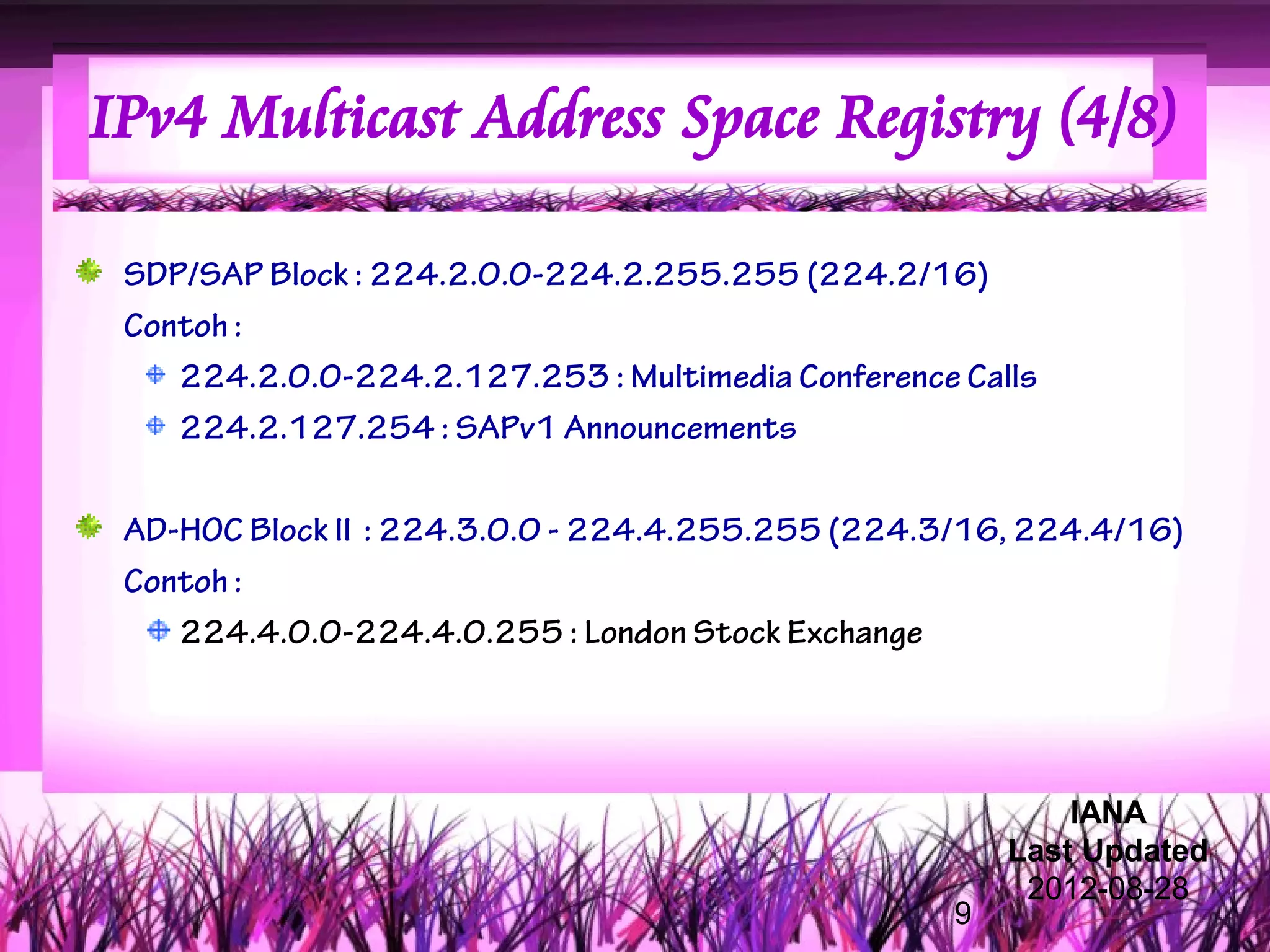 IPv4 Multicast Address Space Registry (4/8)

SDP/SAP Block : 224.2.0.0-224.2.255.255 (224.2/16)

Contoh :

224.2.0.0-224.2.127.253 : Multimedia Conference Calls

224.2.127.254 : SAPv1 Announcements

AD-HOC Block II : 224.3.0.0 - 224.4.255.255 (224.3/16, 224.4/16)

Contoh :

224.4.0.0-224.4.0.255 : London Stock Exchange

IANA
Last Updated
2012-08-28

9